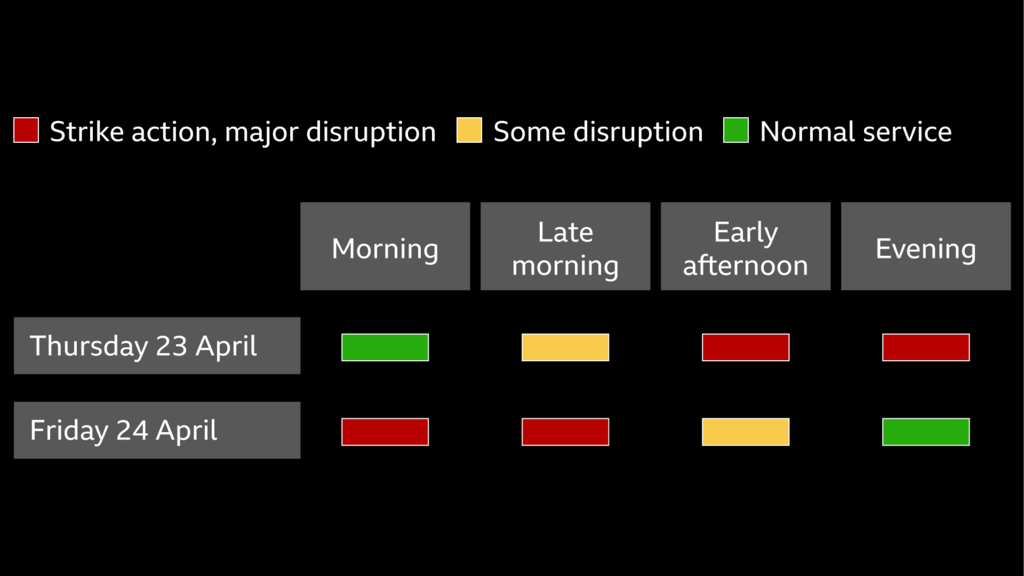 Strike action, major disruption Some disruption Normal service

| | Morning | Late morning | Early afternoon | Evening |
|---|---|---|---|---|
| Thursday 23 April | | | | |
| Friday 24 April | | | | |